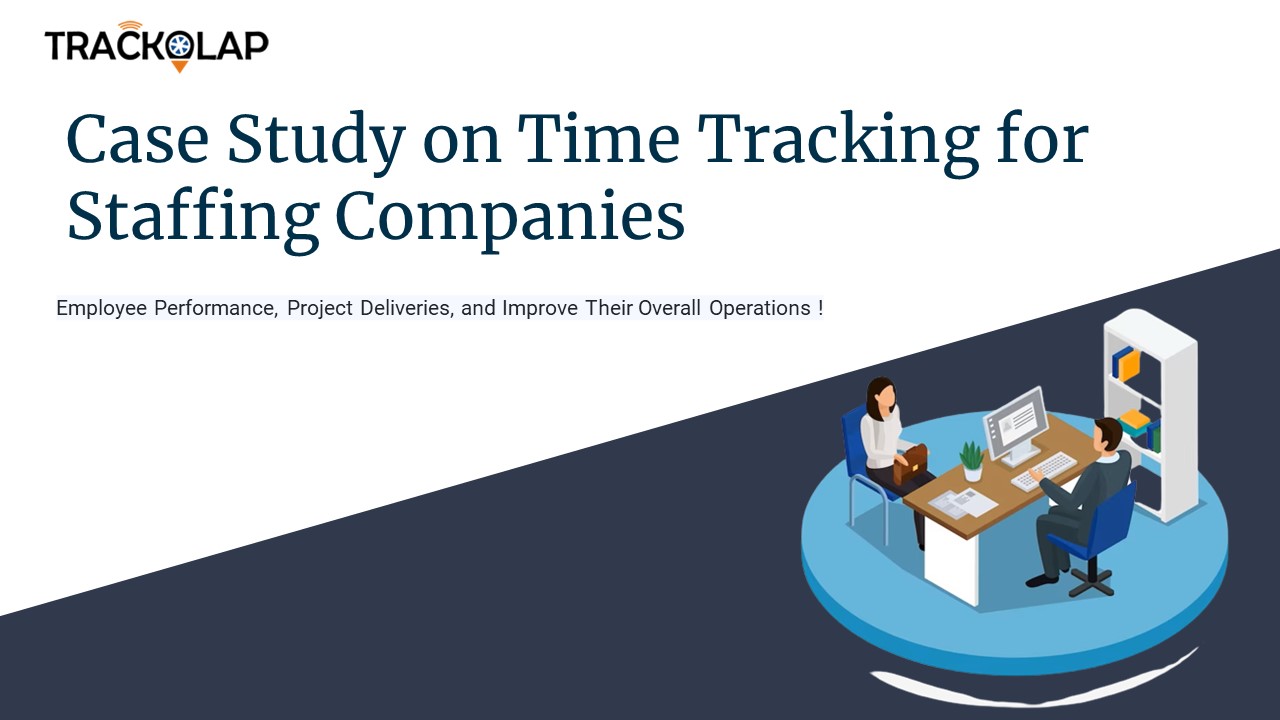 TRACKOLAP

Case Study on Time Tracking for Staffing Companies

Employee Performance, Project Deliveries, and Improve Their Overall Operations !